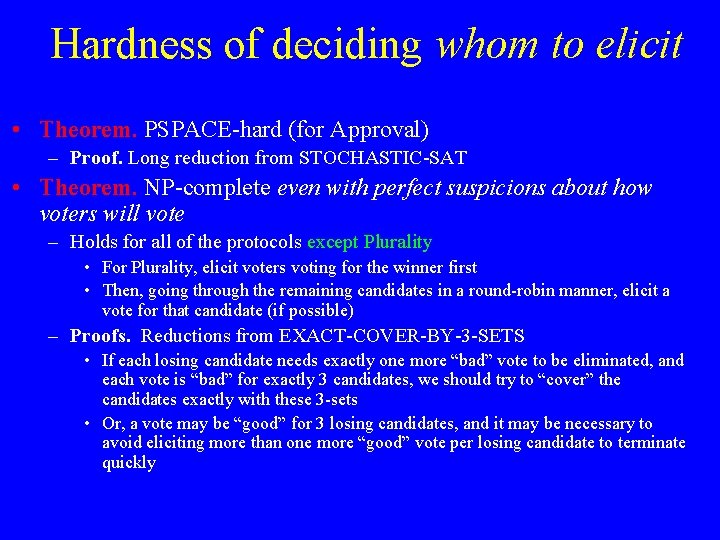 Hardness of deciding whom to elicit

• Theorem. PSPACE-hard (for Approval)
– Proof. Long reduction from STOCHASTIC-SAT
• Theorem. NP-complete even with perfect suspicions about how voters will vote
– Holds for all of the protocols except Plurality
• For Plurality, elicit voters voting for the winner first
• Then, going through the remaining candidates in a round-robin manner, elicit a vote for that candidate (if possible)
– Proofs. Reductions from EXACT-COVER-BY-3-SETS
• If each losing candidate needs exactly one more “bad” vote to be eliminated, and each vote is “bad” for exactly 3 candidates, we should try to “cover” the candidates exactly with these 3-sets
• Or, a vote may be “good” for 3 losing candidates, and it may be necessary to avoid eliciting more than one more “good” vote per losing candidate to terminate quickly